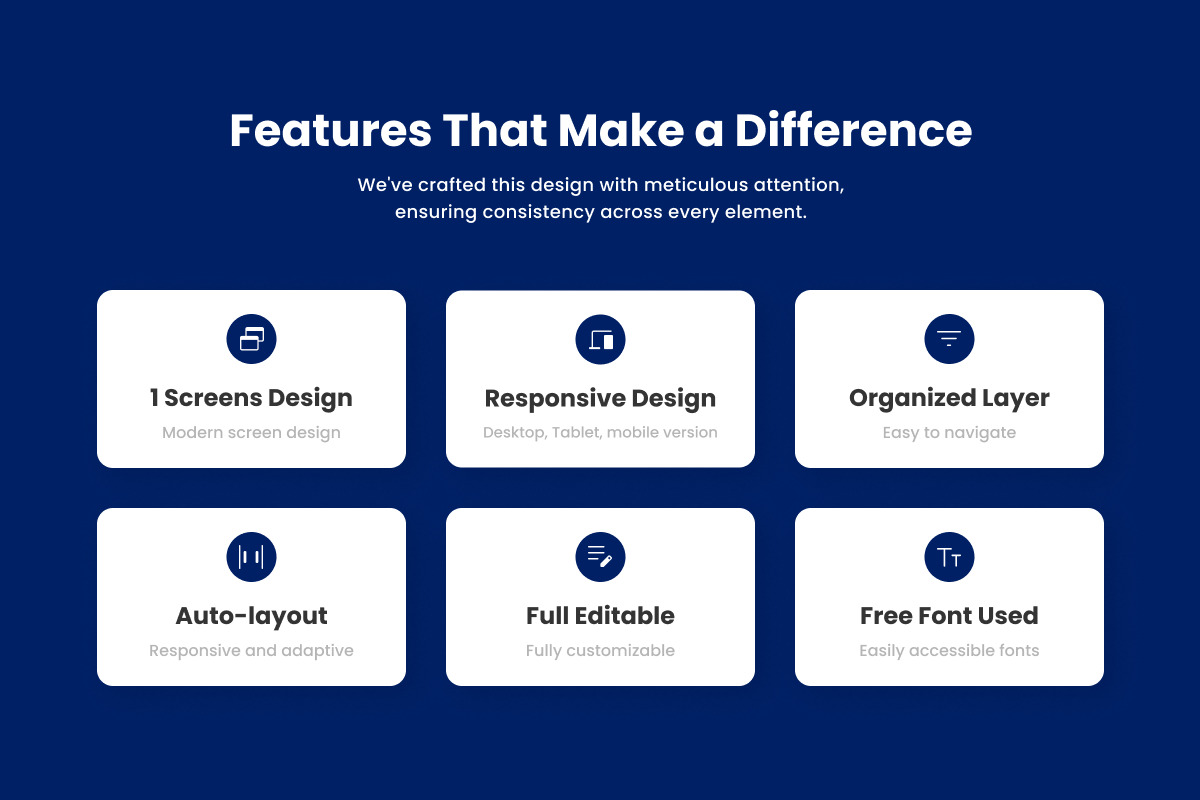 Features That Make a Difference

We've crafted this design with meticulous attention, ensuring consistency across every element.

1 Screens Design
Modern screen design

Responsive Design
Desktop, Tablet, mobile version

Organized Layer
Easy to navigate

Auto-layout
Responsive and adaptive

Full Editable
Fully customizable

Free Font Used
Easily accessible fonts